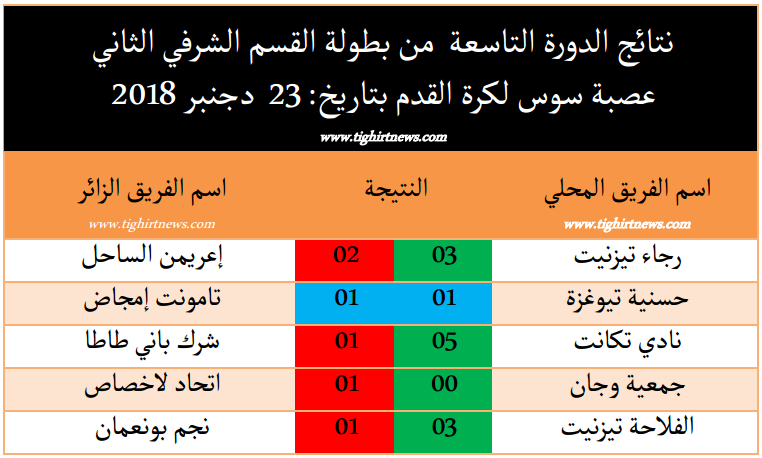 نتائج الدورة التاسعة من بطولة القسم الشرفي الثاني
عصبة سوس لكرة القدم بتاريخ: 23 دجنبر 2018
www.tighirtnews.com

| اسم الفريق المحلي www.tighirtnews.com | النتيجة | | اسم الفريق الزائر www.tighirtnews.com |
|---|---|---|---|
| رجاء تيزنيت | 03 | 02 | إعريمن الساحل |
| حسنية تيوغزة | 01 | 01 | تامونت إمجاض |
| نادي تكانت | 05 | 01 | شرك باني طاطا |
| جمعية وجان | 00 | 01 | اتحاد لاخصاص |
| الفلاحة تيزنيت | 03 | 01 | نجم بونعمان |